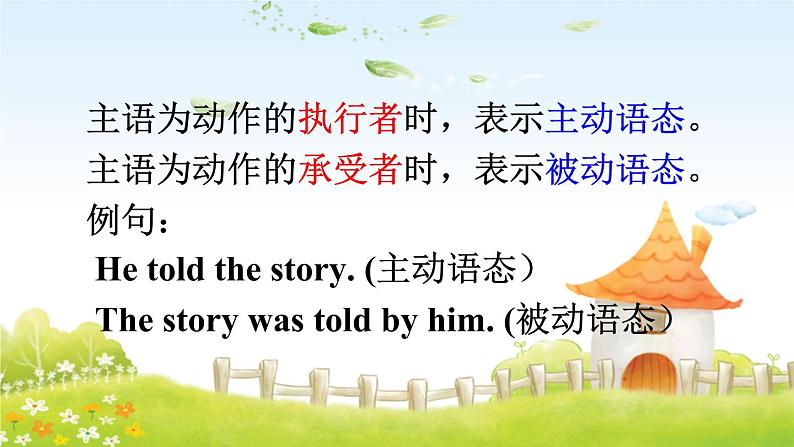 主语为动作的执行者时，表示主动语态。
主语为动作的承受者时，表示被动语态。
例句：
He told the story. (主动语态）
The story was told by him. (被动语态）